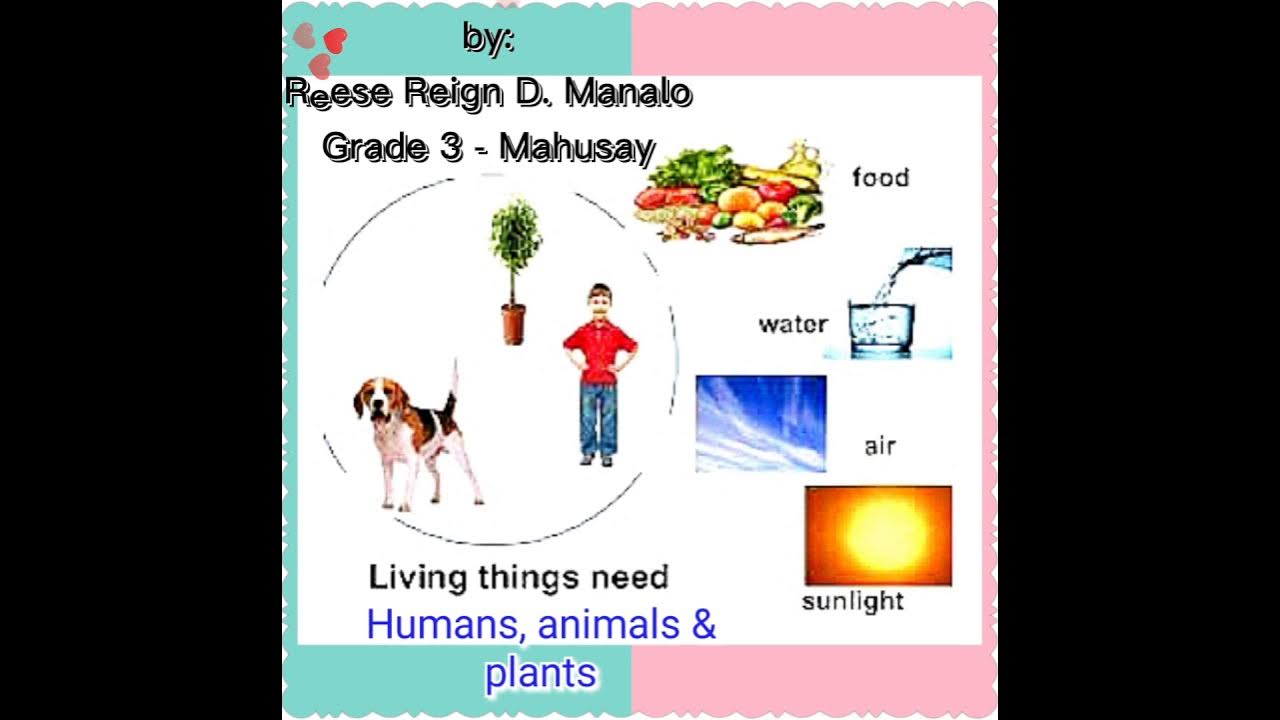 by:
Reese Reign D. Manalo
Grade 3 - Mahusay

food

water

air

sunlight

Living things need
Humans, animals & plants